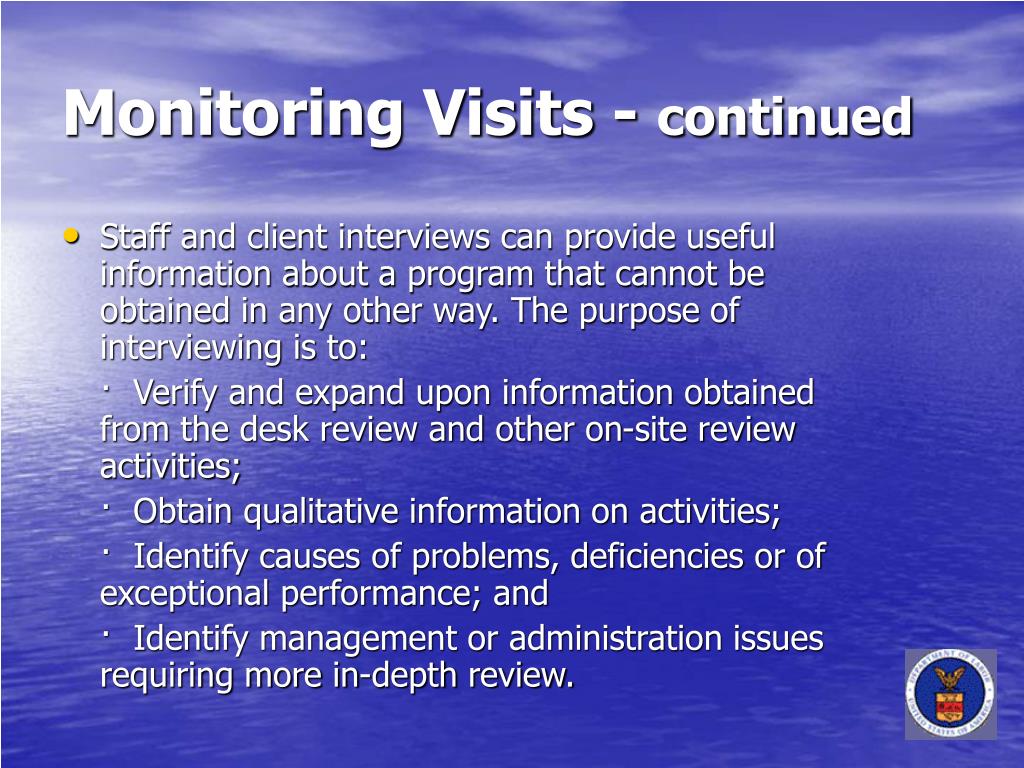 Monitoring Visits - continued

• Staff and client interviews can provide useful information about a program that cannot be obtained in any other way. The purpose of interviewing is to:

· Verify and expand upon information obtained from the desk review and other on-site review activities;

· Obtain qualitative information on activities;

· Identify causes of problems, deficiencies or of exceptional performance; and

· Identify management or administration issues requiring more in-depth review.

DEPARTMENT OF LABOR UNITED STATES OF AMERICA